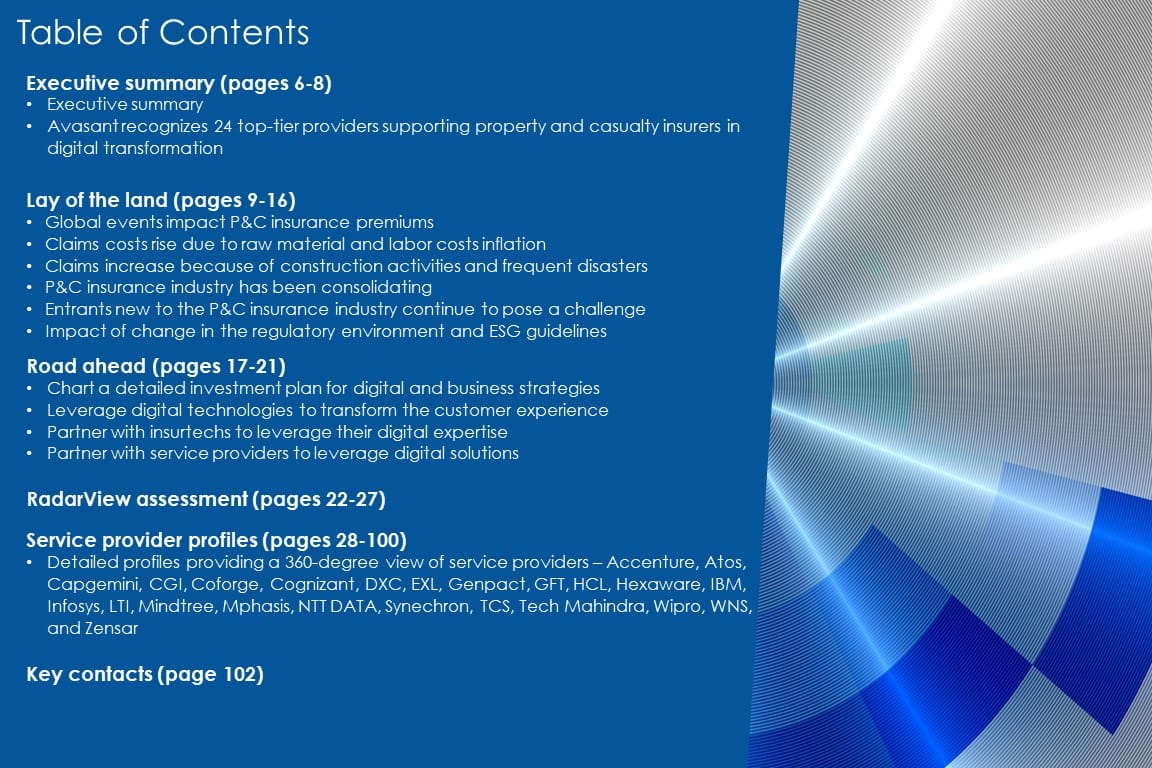 Table of Contents

Executive summary (pages 6-8)
• Executive summary
• Avasant recognizes 24 top-tier providers supporting property and casualty insurers in digital transformation

Lay of the land (pages 9-16)
• Global events impact P&C insurance premiums
• Claims costs rise due to raw material and labor costs inflation
• Claims increase because of construction activities and frequent disasters
• P&C insurance industry has been consolidating
• Entrants new to the P&C insurance industry continue to pose a challenge
• Impact of change in the regulatory environment and ESG guidelines

Road ahead (pages 17-21)
• Chart a detailed investment plan for digital and business strategies
• Leverage digital technologies to transform the customer experience
• Partner with insurtechs to leverage their digital expertise
• Partner with service providers to leverage digital solutions

RadarView assessment (pages 22-27)

Service provider profiles (pages 28-100)
• Detailed profiles providing a 360-degree view of service providers – Accenture, Atos, Capgemini, CGI, Coforge, Cognizant, DXC, EXL, Genpact, GFT, HCL, Hexaware, IBM, Infosys, LTI, Mindtree, Mphasis, NTT DATA, Synechron, TCS, Tech Mahindra, Wipro, WNS, and Zensar

Key contacts (page 102)